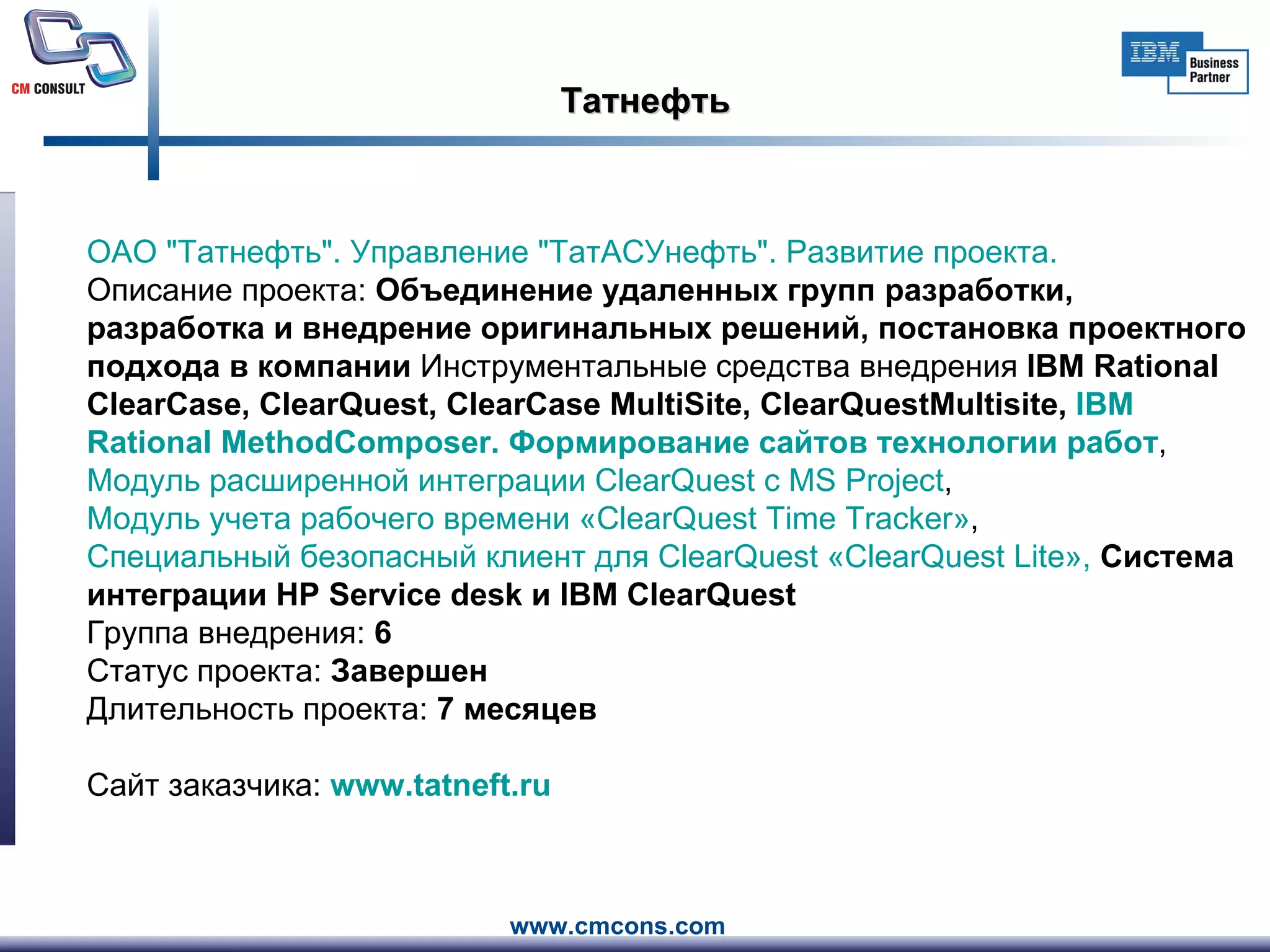 CM CONSULT

IBM Business Partner

Татнефть

ОАО "Татнефть". Управление "ТатАСУнефть". Развитие проекта.
Описание проекта: Объединение удаленных групп разработки, разработка и внедрение оригинальных решений, постановка проектного подхода в компании Инструментальные средства внедрения IBM Rational ClearCase, ClearQuest, ClearCase MultiSite, ClearQuestMultisite, IBM Rational MethodComposer. Формирование сайтов технологии работ, Модуль расширенной интеграции ClearQuest с MS Project, Модуль учета рабочего времени «ClearQuest Time Tracker», Специальный безопасный клиент для ClearQuest «ClearQuest Lite», Система интеграции HP Service desk и IBM ClearQuest
Группа внедрения: 6
Статус проекта: Завершен
Длительность проекта: 7 месяцев

Сайт заказчика: www.tatneft.ru

www.cmcons.com